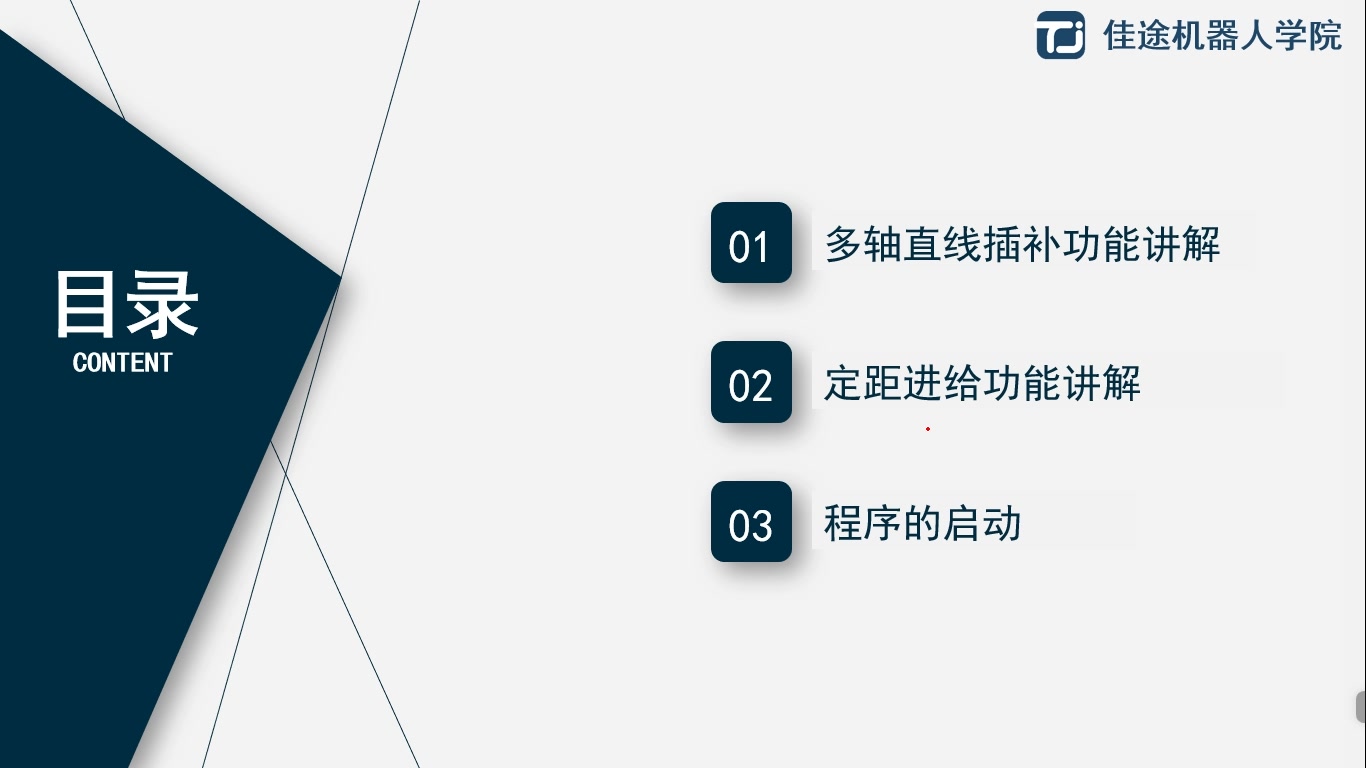 佳途机器人学院

目录
CONTENT

01 多轴直线插补功能讲解

02 定距进给功能讲解

03 程序的启动